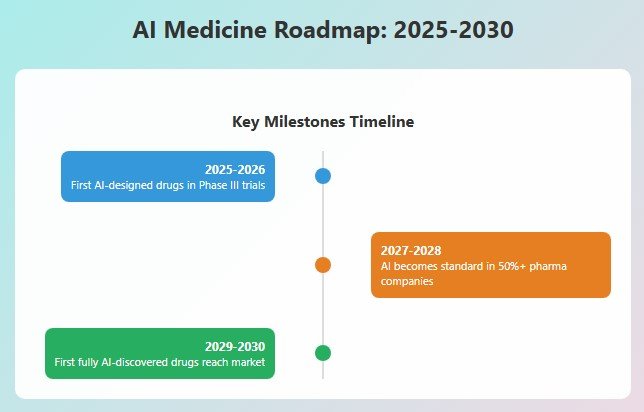 AI Medicine Roadmap: 2025-2030

Key Milestones Timeline

2025-2026
First AI-designed drugs in Phase III trials

2027-2028
AI becomes standard in 50%+ pharma companies

2029-2030
First fully AI-discovered drugs reach market